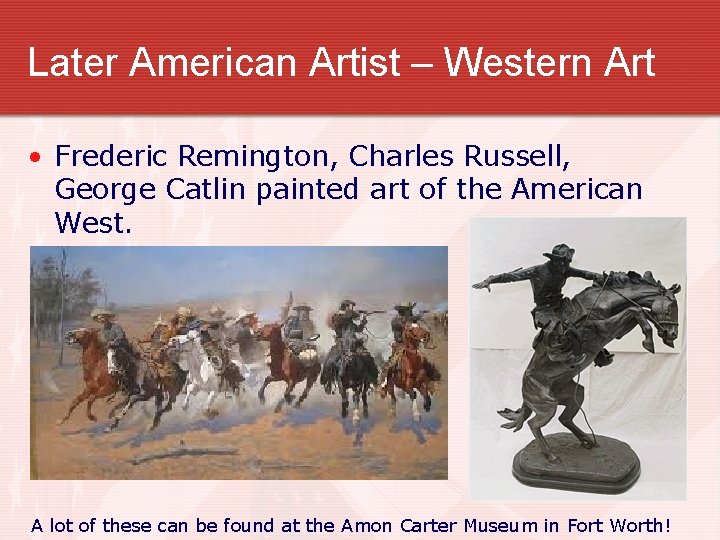 Later American Artist – Western Art

• Frederic Remington, Charles Russell, George Catlin painted art of the American West.

A lot of these can be found at the Amon Carter Museum in Fort Worth!